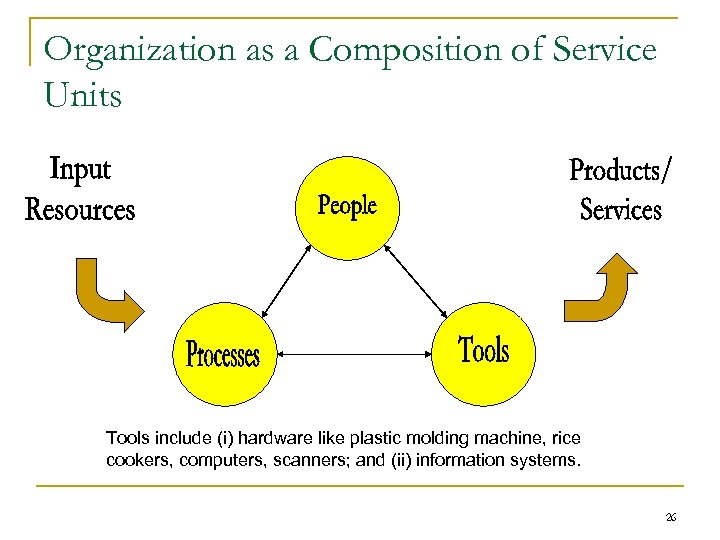 Organization as a Composition of Service Units

Input Resources

People

Products/ Services

Processes

Tools

Tools include (i) hardware like plastic molding machine, rice cookers, computers, scanners; and (ii) information systems.

26